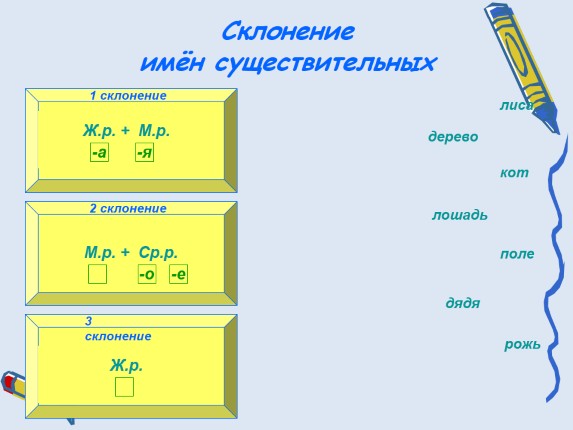 Склонение
имён существительных

1 склонение

Ж.р. + М.р.
-а -я

2 склонение

М.р. + Ср.р.
-о -е

3 склонение

Ж.р.

лиса
дерево
кот
лошадь
поле
дядя
рожь